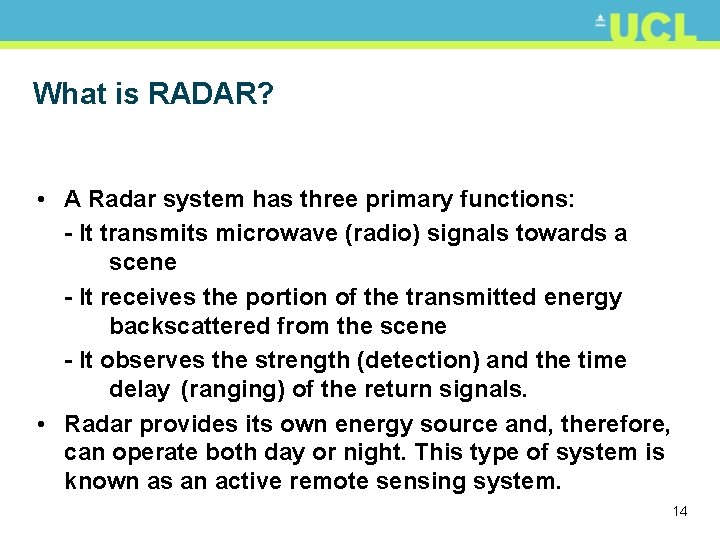 UCL

What is RADAR?

• A Radar system has three primary functions:

- It transmits microwave (radio) signals towards a scene

- It receives the portion of the transmitted energy backscattered from the scene

- It observes the strength (detection) and the time delay (ranging) of the return signals.

• Radar provides its own energy source and, therefore, can operate both day or night. This type of system is known as an active remote sensing system.

14